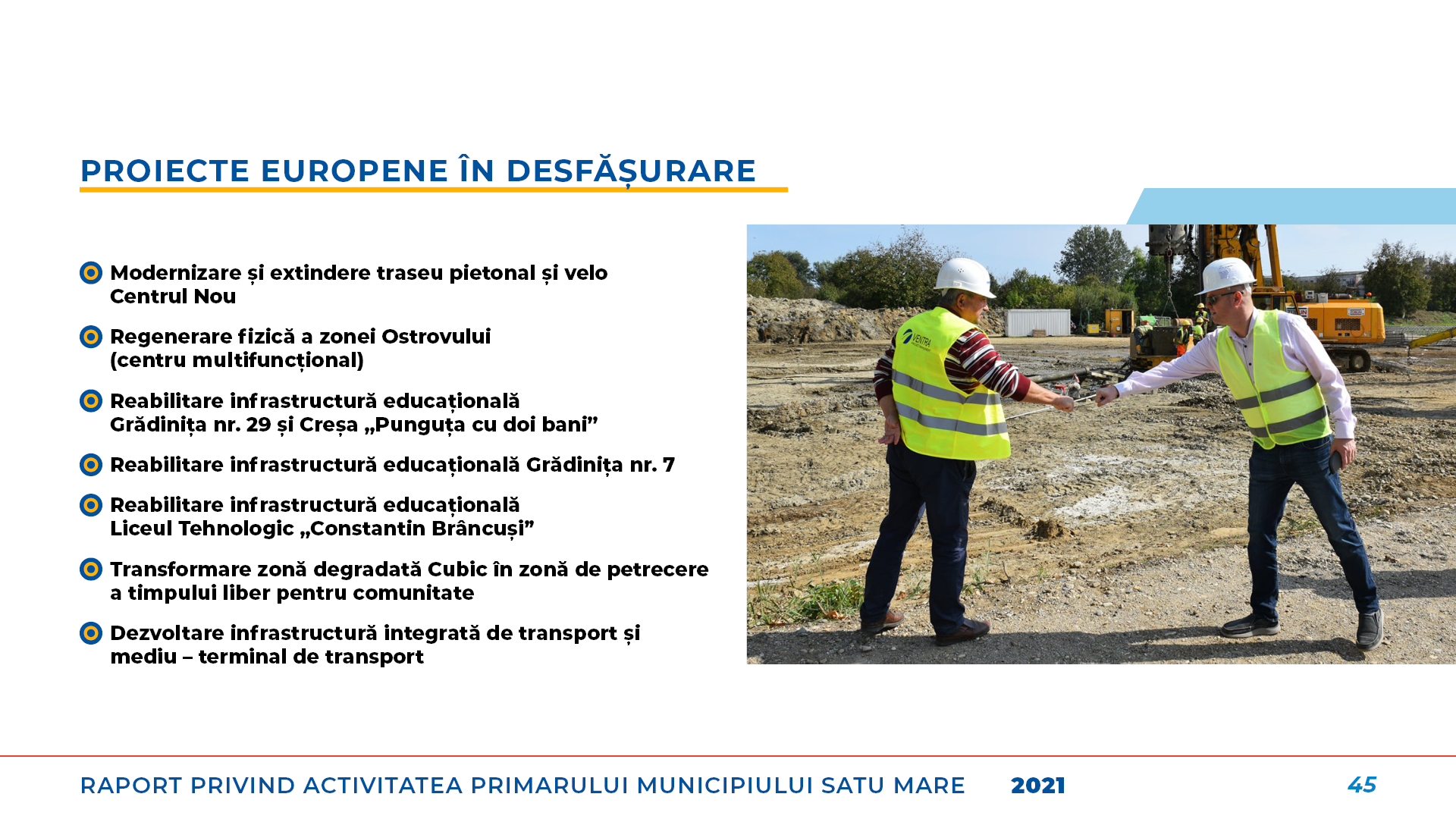 PROIECTE EUROPENE ÎN DESFĂȘURARE

Modernizare și extindere traseu pietonal și velo Centrul Nou

Regenerare fizică a zonei Ostrovului (centru multifuncțional)

Reabilitare infrastructură educațională Grădinița nr. 29 și Creșa „Punguța cu doi bani”

Reabilitare infrastructură educațională Grădinița nr. 7

Reabilitare infrastructură educațională Liceul Tehnologic „Constantin Brâncuși”

Transformare zonă degradată Cubic în zonă de petrecere a timpului liber pentru comunitate

Dezvoltare infrastructură integrată de transport și mediu – terminal de transport

VENTRA

RAPORT PRIVIND ACTIVITATEA PRIMARULUI MUNICIPIULUI SATU MARE 2021 45